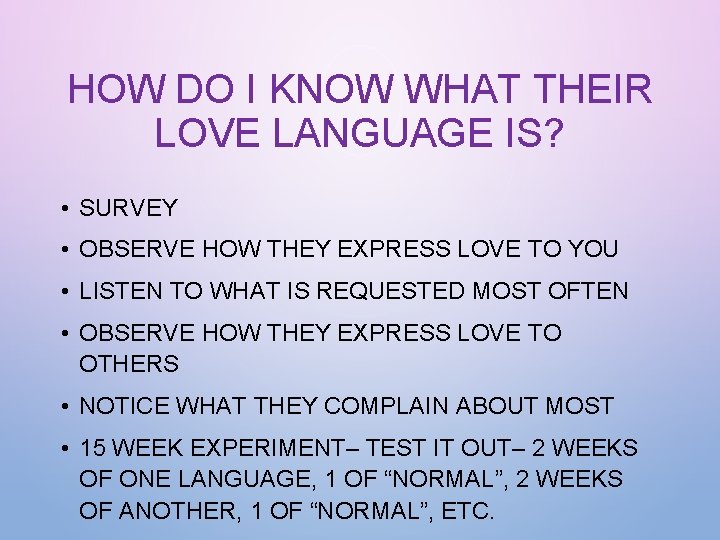 HOW DO I KNOW WHAT THEIR LOVE LANGUAGE IS?

• SURVEY
• OBSERVE HOW THEY EXPRESS LOVE TO YOU
• LISTEN TO WHAT IS REQUESTED MOST OFTEN
• OBSERVE HOW THEY EXPRESS LOVE TO OTHERS
• NOTICE WHAT THEY COMPLAIN ABOUT MOST
• 15 WEEK EXPERIMENT– TEST IT OUT– 2 WEEKS OF ONE LANGUAGE, 1 OF “NORMAL”, 2 WEEKS OF ANOTHER, 1 OF “NORMAL”, ETC.